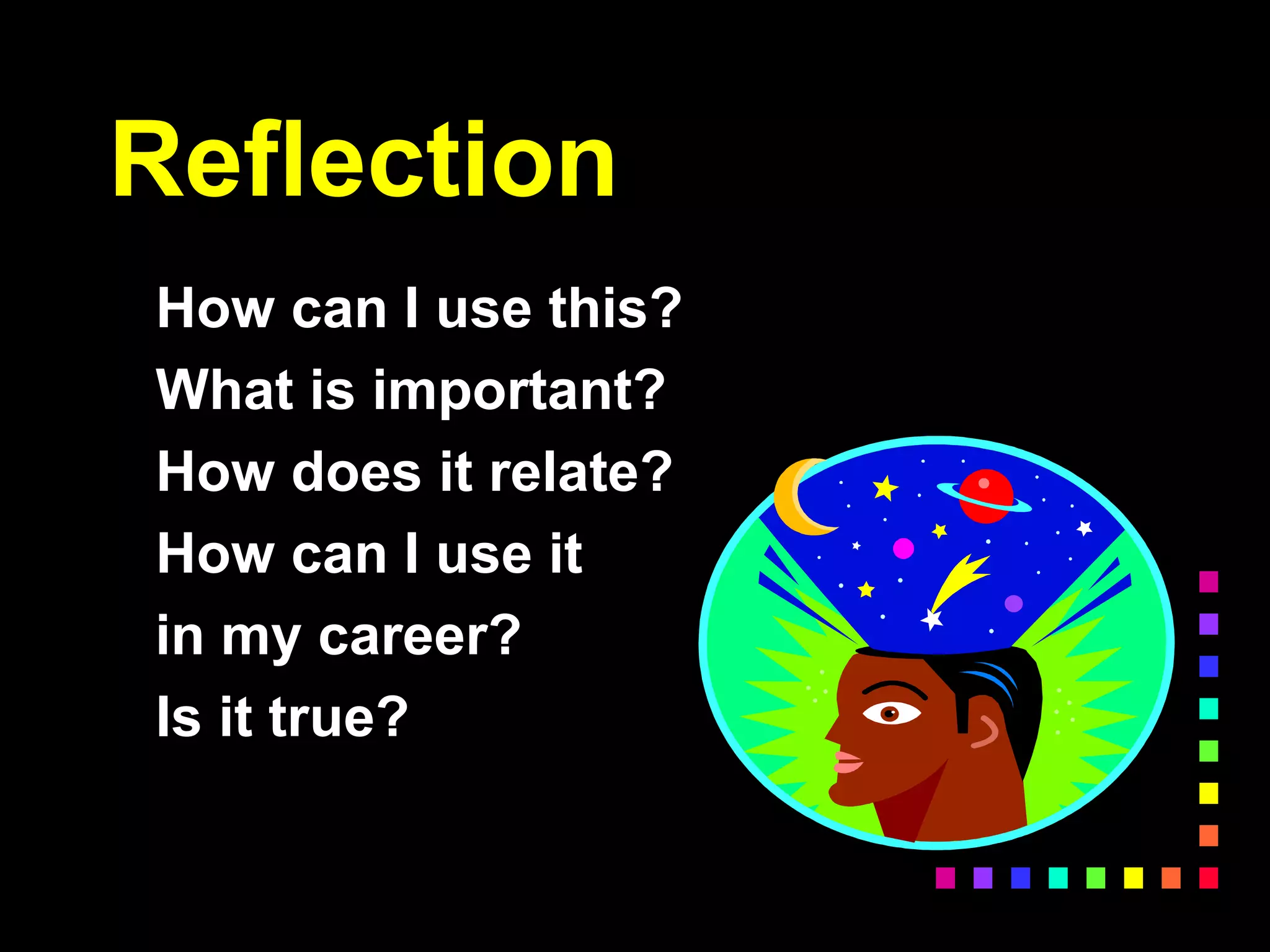 Reflection

How can I use this?
What is important?
How does it relate?
How can I use it in my career?
Is it true?